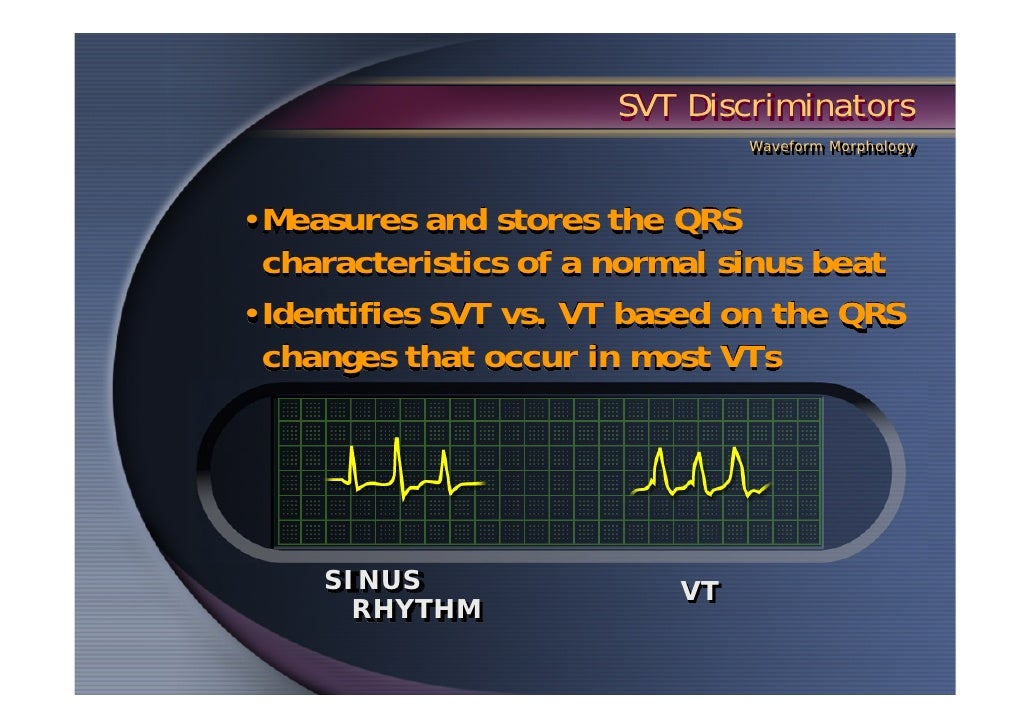 SVT Discriminators

Waveform Morphology

• Measures and stores the QRS characteristics of a normal sinus beat

• Identifies SVT vs. VT based on the QRS changes that occur in most VTs

SINUS RHYTHM

VT